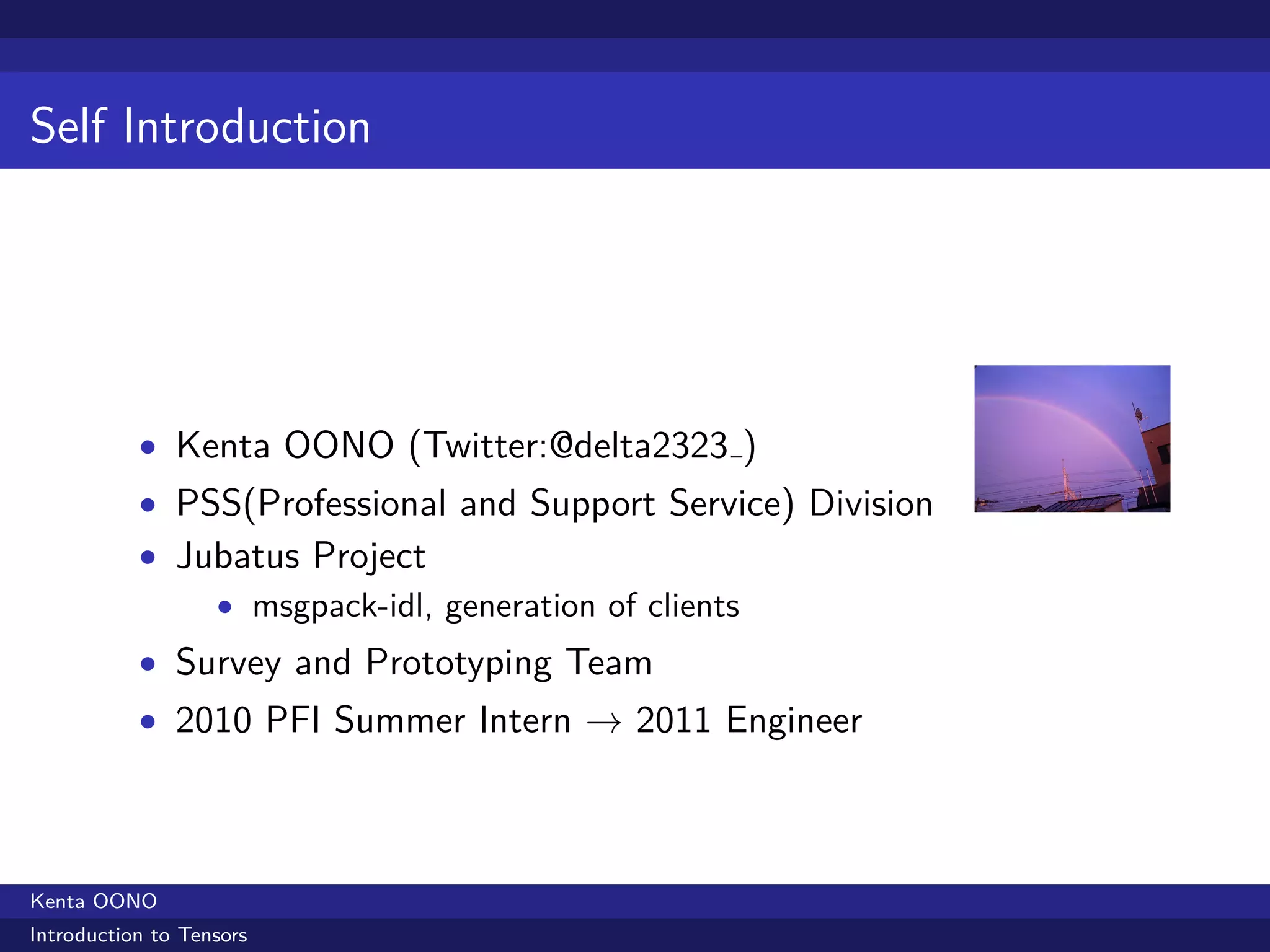 Self Introduction

- Kenta OONO (Twitter:@delta2323_)
- PSS(Professional and Support Service) Division
- Jubatus Project
  - msgpack-idl, generation of clients
- Survey and Prototyping Team
- 2010 PFI Summer Intern $\rightarrow$ 2011 Engineer

Kenta OONO
Introduction to Tensors